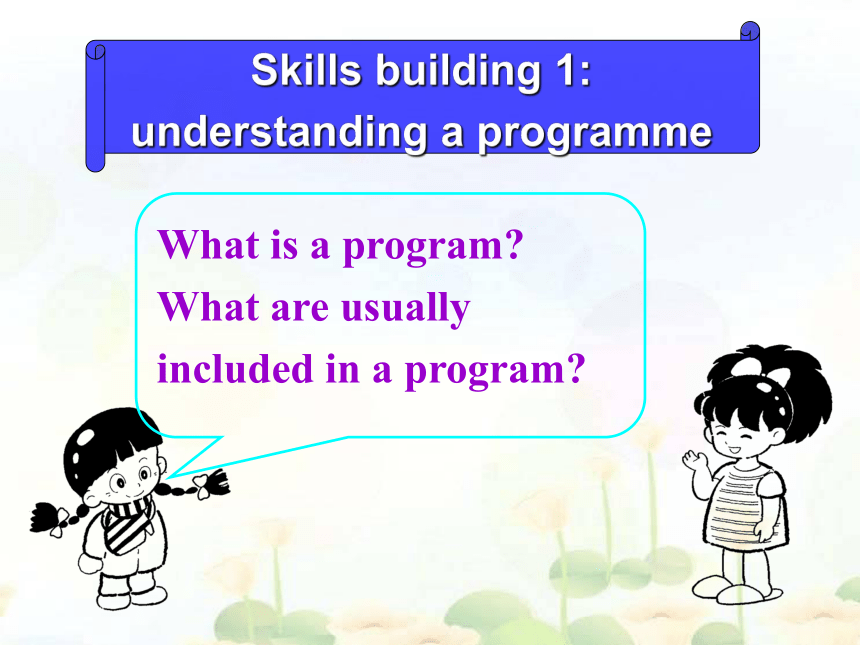 Skills building 1: understanding a programme

What is a program?
What are usually included in a program?